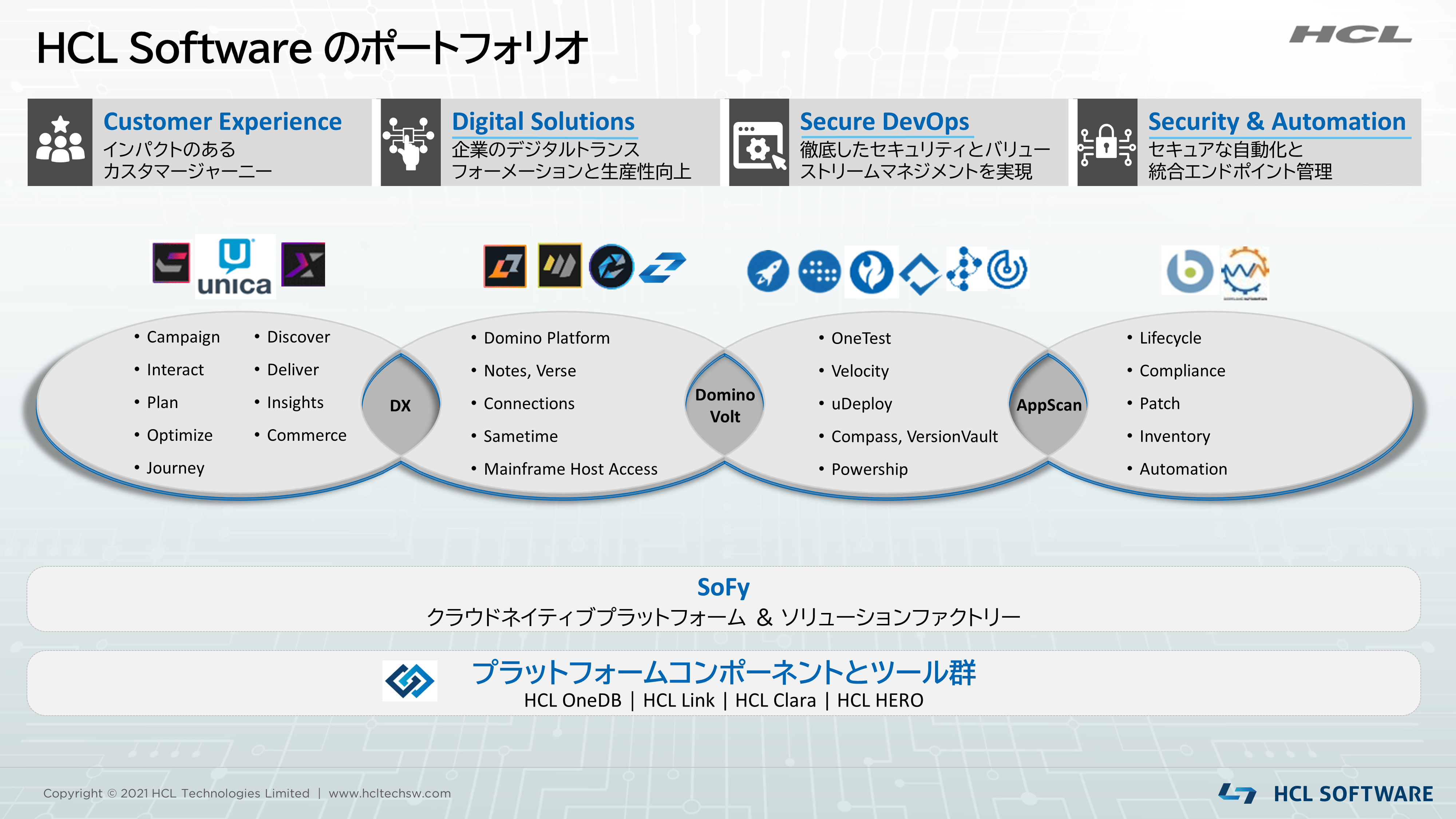 HCL Software のポートフォリオ

HCL

Customer Experience
インパクトのある
カスタマージャーニー

Digital Solutions
企業のデジタルトランス
フォーメーションと生産性向上

Secure DevOps
徹底したセキュリティとバリュー
ストリームマネジメントを実現

Security & Automation
セキュアな自動化と
統合エンドポイント管理

unica

• Campaign
• Interact
• Plan
• Optimize
• Journey

• Discover
• Deliver
• Insights
• Commerce

DX

• Domino Platform
• Notes, Verse
• Connections
• Sametime
• Mainframe Host Access

Domino Volt

• OneTest
• Velocity
• uDeploy
• Compass, VersionVault
• Powership

AppScan

• Lifecycle
• Compliance
• Patch
• Inventory
• Automation

SoFy
クラウドネイティブプラットフォーム ＆ ソリューションファクトリー

プラットフォームコンポーネントとツール群
HCL OneDB | HCL Link | HCL Clara | HCL HERO

Copyright © 2021 HCL Technologies Limited | www.hcltechsw.com

HCL SOFTWARE